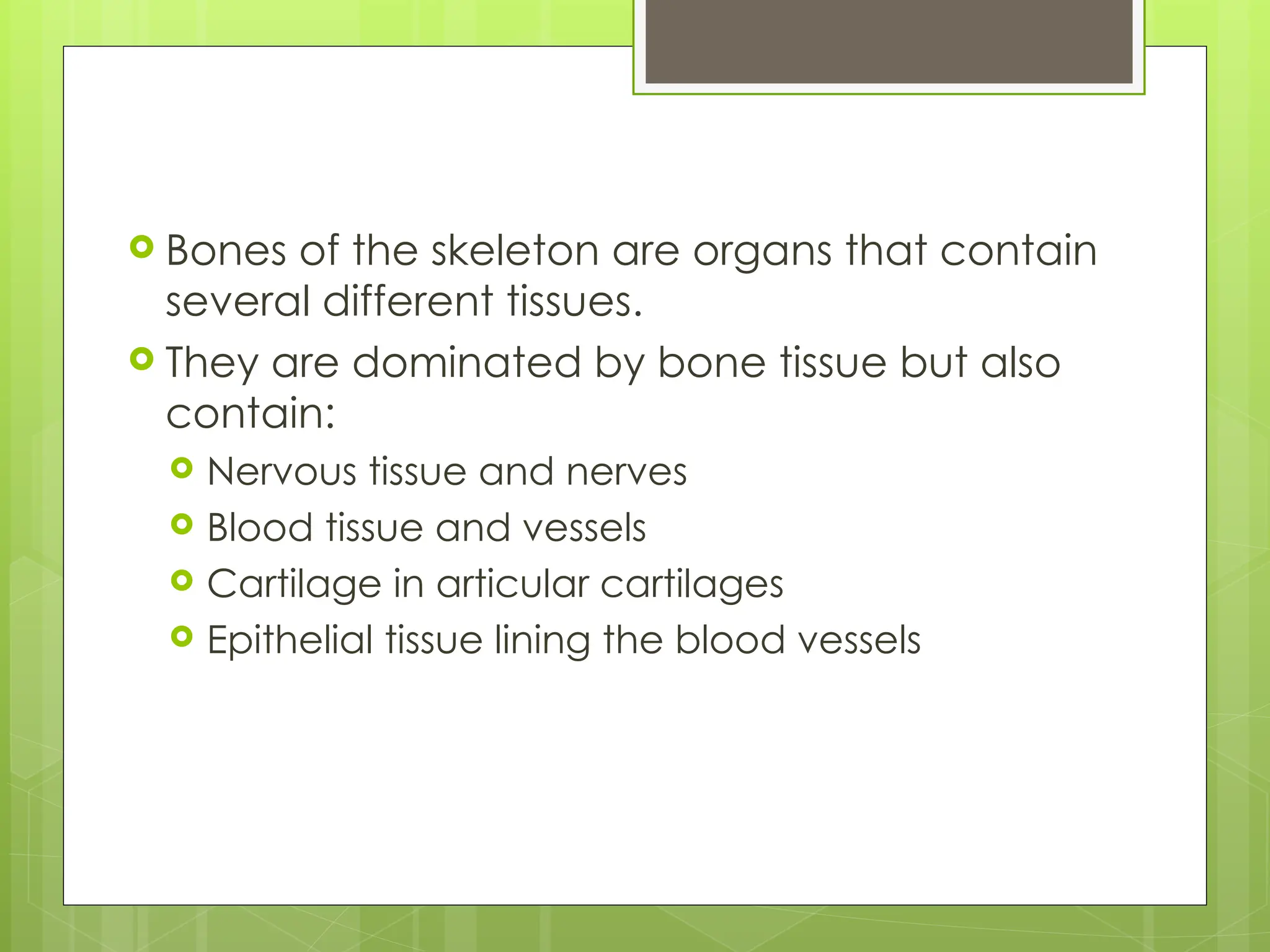 Bones of the skeleton are organs that contain several different tissues.

They are dominated by bone tissue but also contain:

Nervous tissue and nerves

Blood tissue and vessels

Cartilage in articular cartilages

Epithelial tissue lining the blood vessels